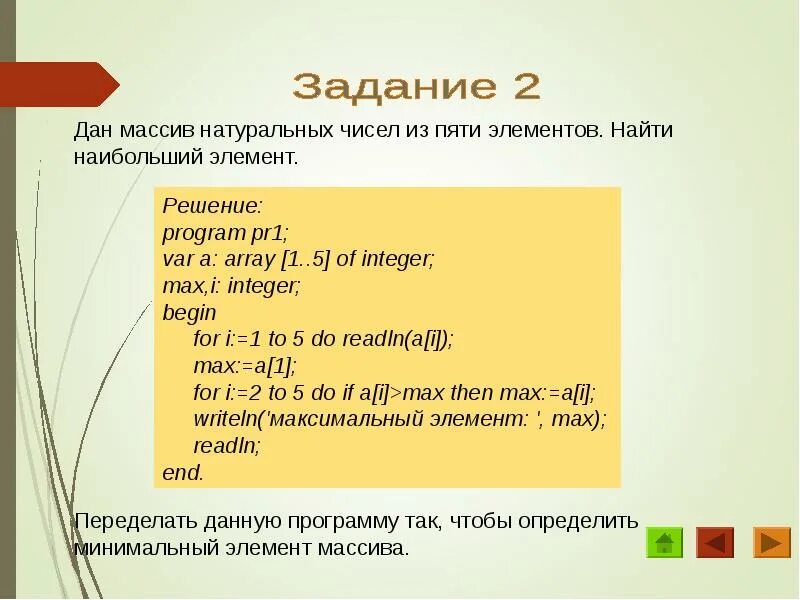 Задание 2

Дан массив натуральных чисел из пяти элементов. Найти наибольший элемент.

Решение:
program pr1;
var a: array [1..5] of integer;
max,i: integer;
begin
for i:=1 to 5 do readln(a[i]);
max:=a[1];
for i:=2 to 5 do if a[i]>max then max:=a[i];
writeln('максимальный элемент: ', max);
readln;
end.

Переделать данную программу так, чтобы определить минимальный элемент массива.